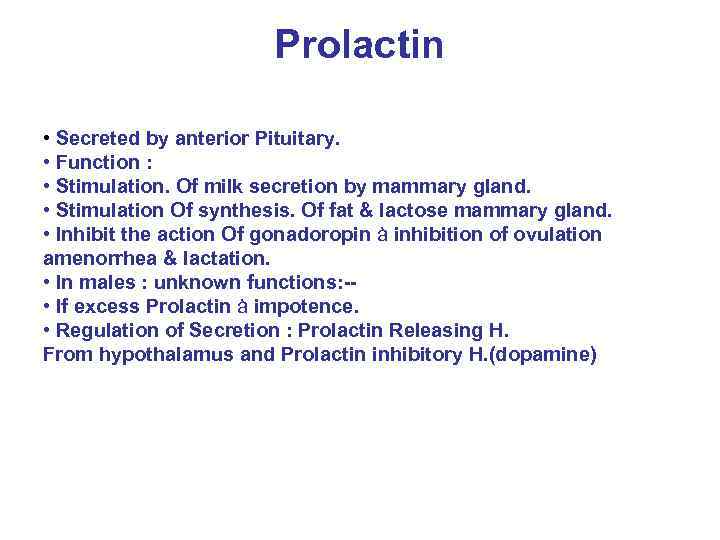 Prolactin

• Secreted by anterior Pituitary.
• Function :
• Stimulation. Of milk secretion by mammary gland.
• Stimulation Of synthesis. Of fat & lactose mammary gland.
• Inhibit the action Of gonadoropin à inhibition of ovulation amenorrhea & lactation.
• In males : unknown functions:--
• If excess Prolactin à impotence.
• Regulation of Secretion : Prolactin Releasing H. From hypothalamus and Prolactin inhibitory H.(dopamine)